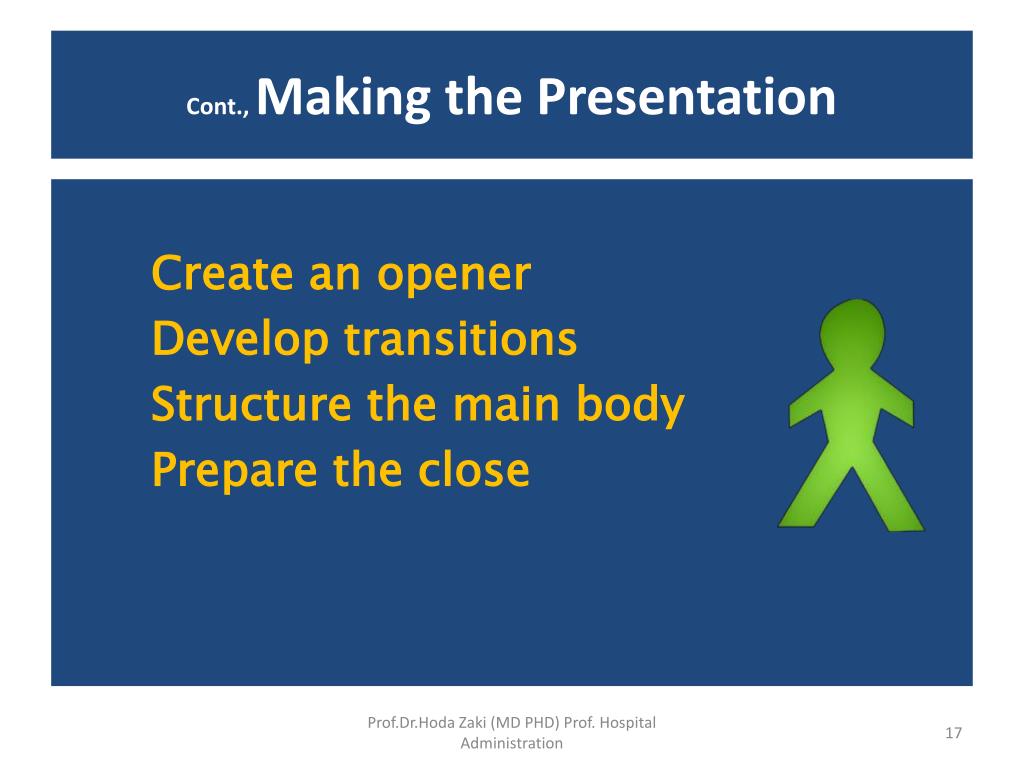 Cont., Making the Presentation

Create an opener
Develop transitions
Structure the main body
Prepare the close

Prof.Dr.Hoda Zaki (MD PHD) Prof. Hospital Administration

17